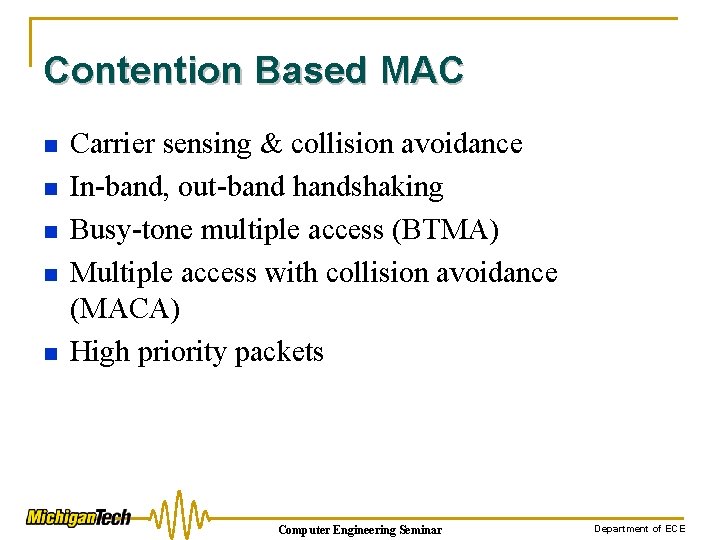 Contention Based MAC

- Carrier sensing & collision avoidance
- In-band, out-band handshaking
- Busy-tone multiple access (BTMA)
- Multiple access with collision avoidance (MACA)
- High priority packets

MichiganTech

Computer Engineering Seminar

Department of ECE